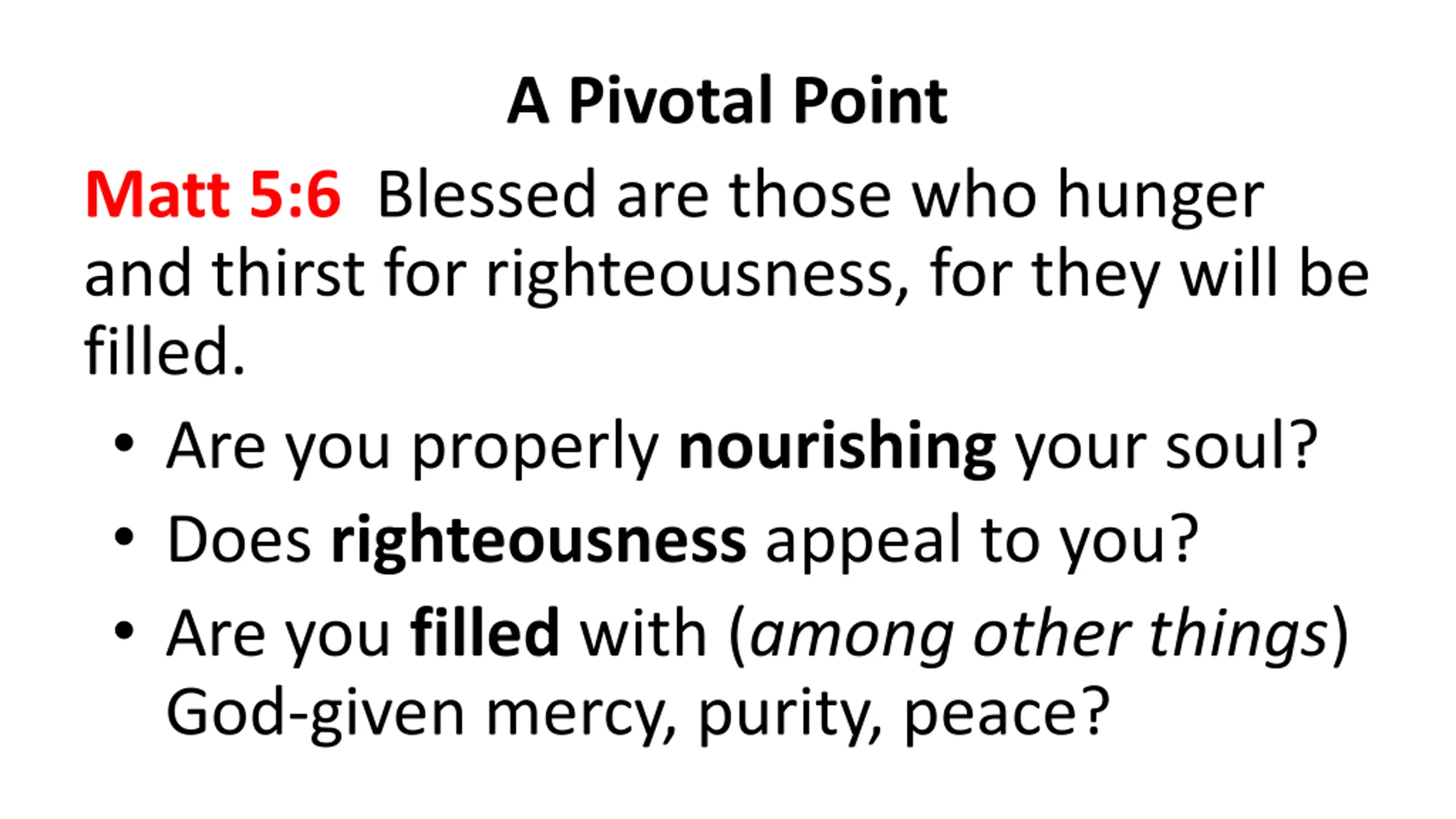 A Pivotal Point

Matt 5:6 Blessed are those who hunger and thirst for righteousness, for they will be filled.

• Are you properly nourishing your soul?
• Does righteousness appeal to you?
• Are you filled with (among other things) God-given mercy, purity, peace?